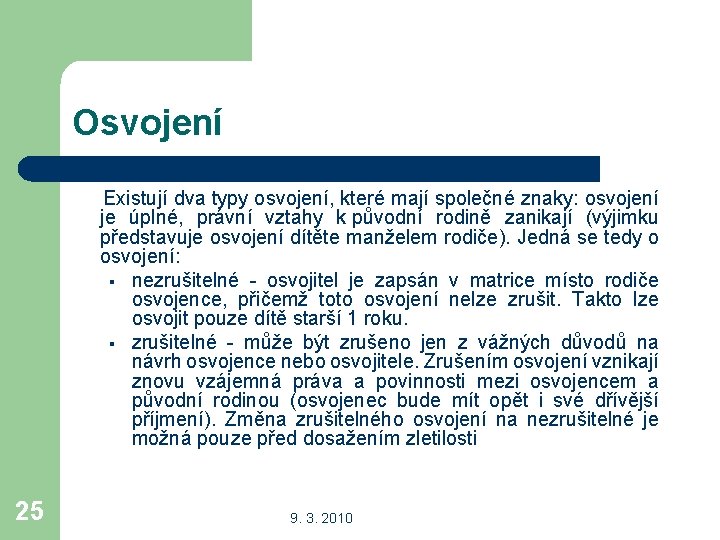 Osvojení

Existují dva typy osvojení, které mají společné znaky: osvojení je úplné, právní vztahy k původní rodině zanikají (výjimku představuje osvojení dítěte manželem rodiče). Jedná se tedy o osvojení:

▪ nezrušitelné - osvojitel je zapsán v matrice místo rodiče osvojence, přičemž toto osvojení nelze zrušit. Takto lze osvojit pouze dítě starší 1 roku.

▪ zrušitelné - může být zrušeno jen z vážných důvodů na návrh osvojence nebo osvojitele. Zrušením osvojení vznikají znovu vzájemná práva a povinnosti mezi osvojencem a původní rodinou (osvojenec bude mít opět i své dřívější příjmení). Změna zrušitelného osvojení na nezrušitelné je možná pouze před dosažením zletilosti

25

9. 3. 2010